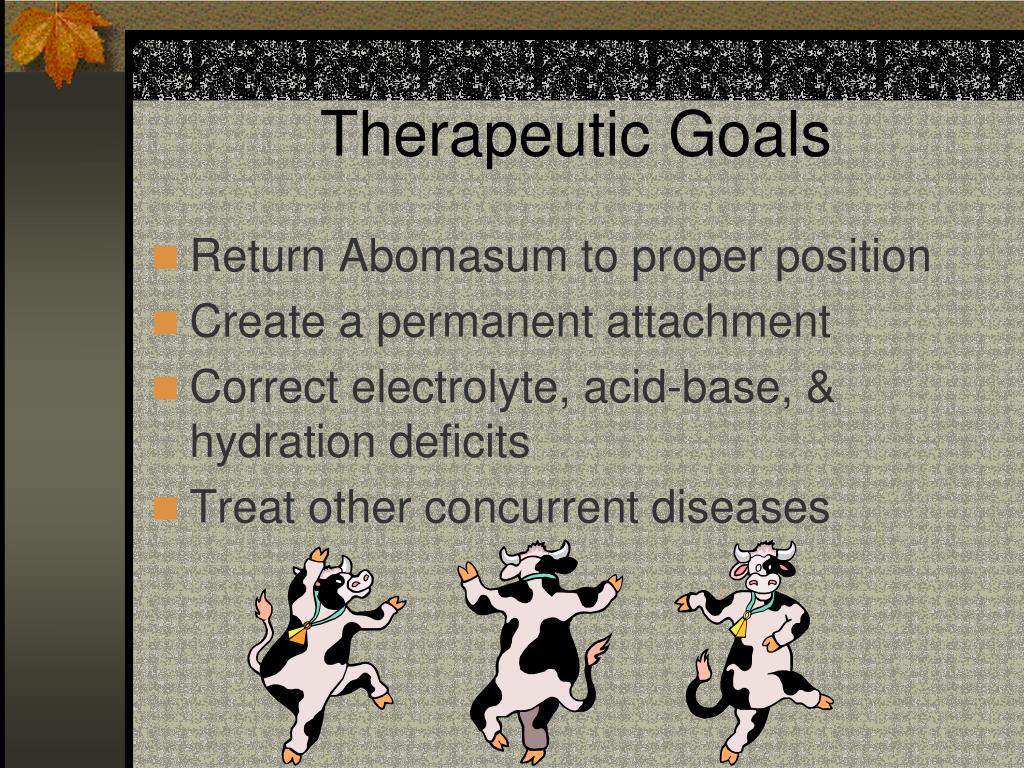 Therapeutic Goals

Return Abomasum to proper position
Create a permanent attachment
Correct electrolyte, acid-base, & hydration deficits
Treat other concurrent diseases